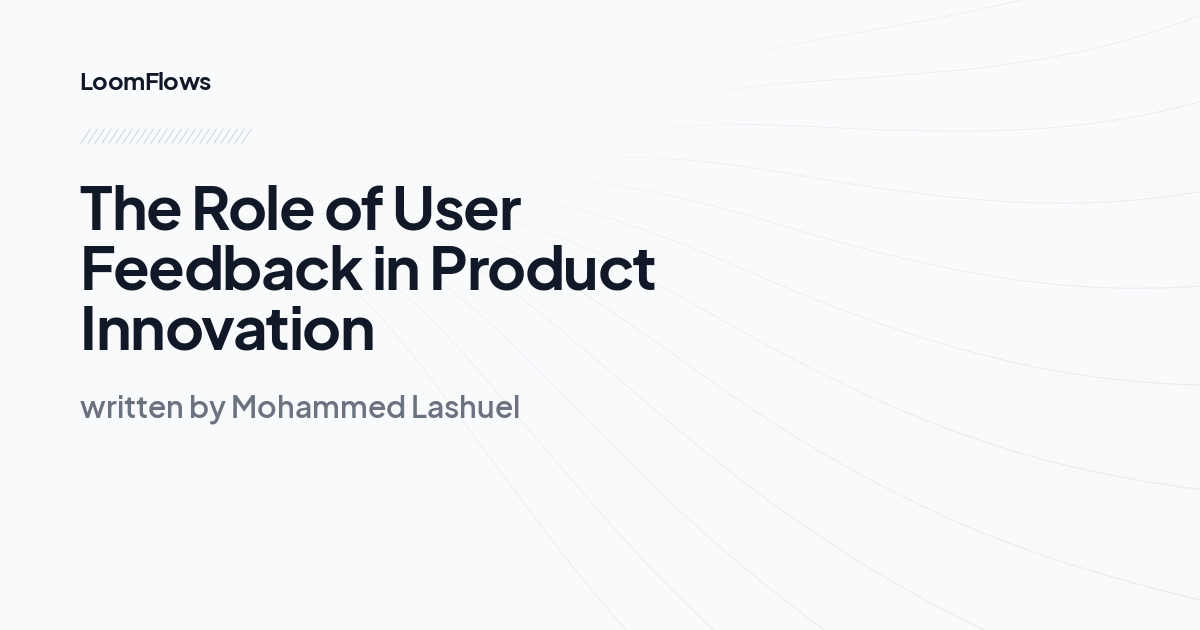 LoomFlows

The Role of User Feedback in Product Innovation

written by Mohammed Lashuel